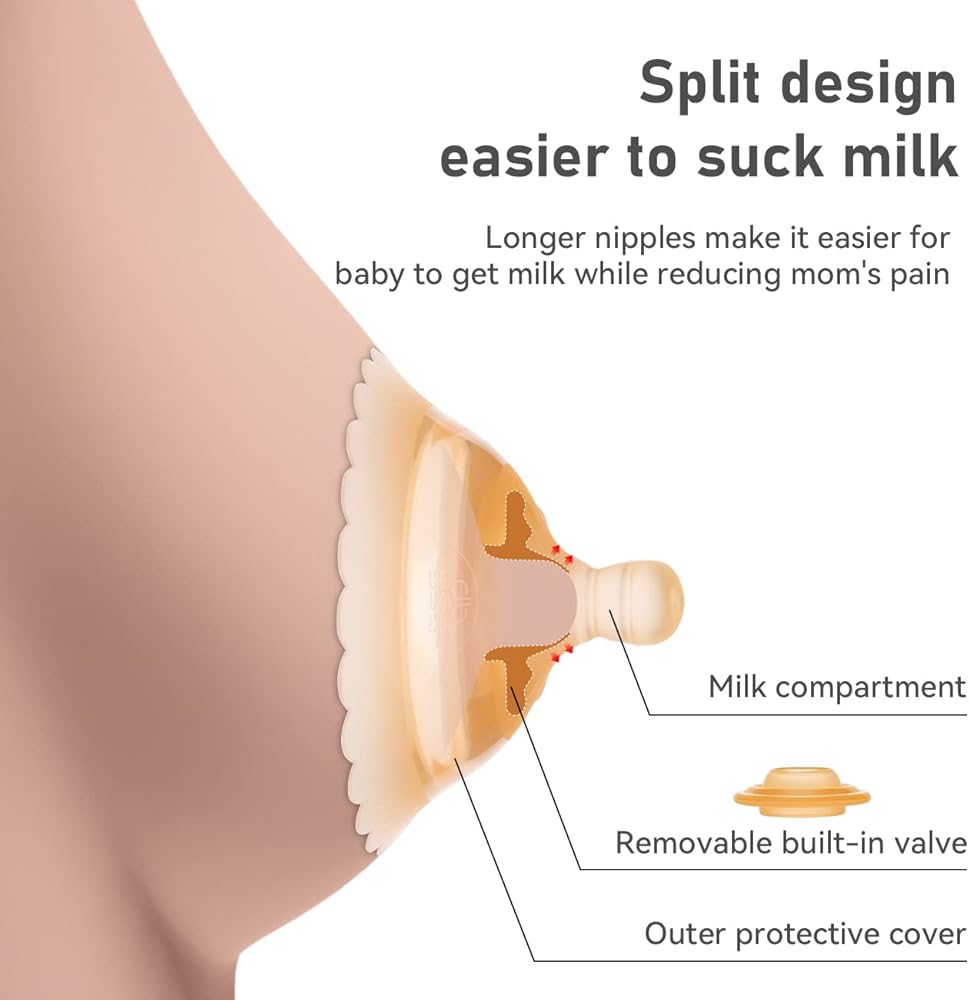 Split design
easier to suck milk

Longer nipples make it easier for baby to get milk while reducing mom's pain

Milk compartment

Removable built-in valve

Outer protective cover